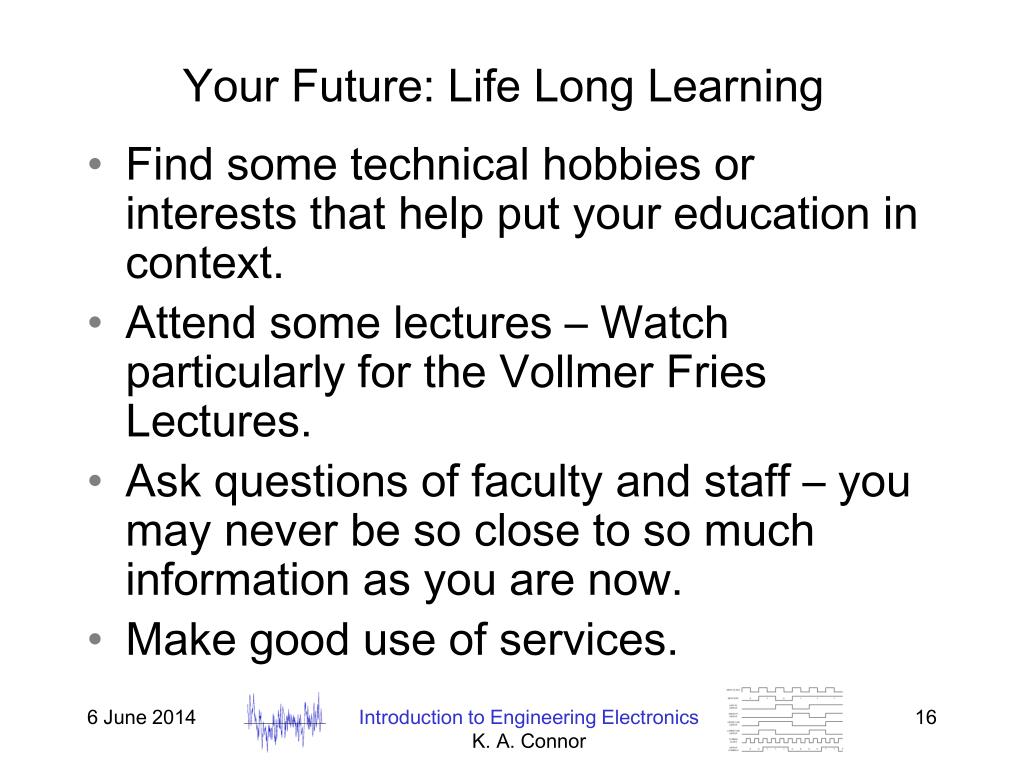 Your Future: Life Long Learning

• Find some technical hobbies or interests that help put your education in context.
• Attend some lectures – Watch particularly for the Vollmer Fries Lectures.
• Ask questions of faculty and staff – you may never be so close to so much information as you are now.
• Make good use of services.

6 June 2014

Introduction to Engineering Electronics
K. A. Connor

16